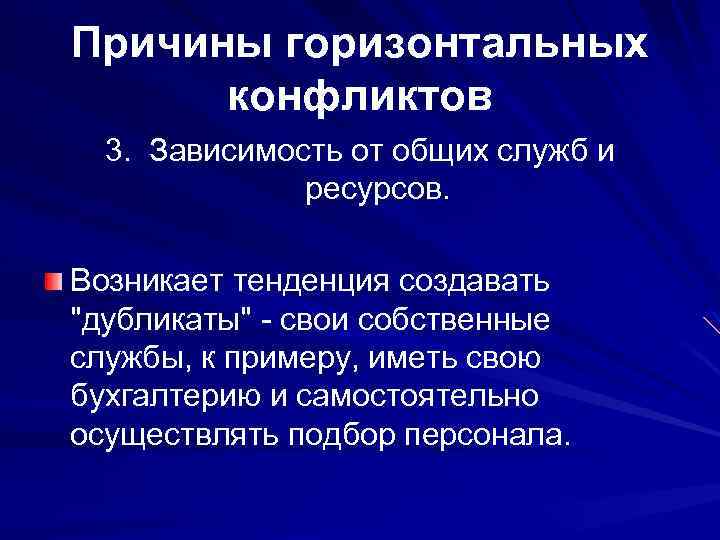 Причины горизонтальных конфликтов

3. Зависимость от общих служб и ресурсов.

Возникает тенденция создавать "дубликаты" - свои собственные службы, к примеру, иметь свою бухгалтерию и самостоятельно осуществлять подбор персонала.